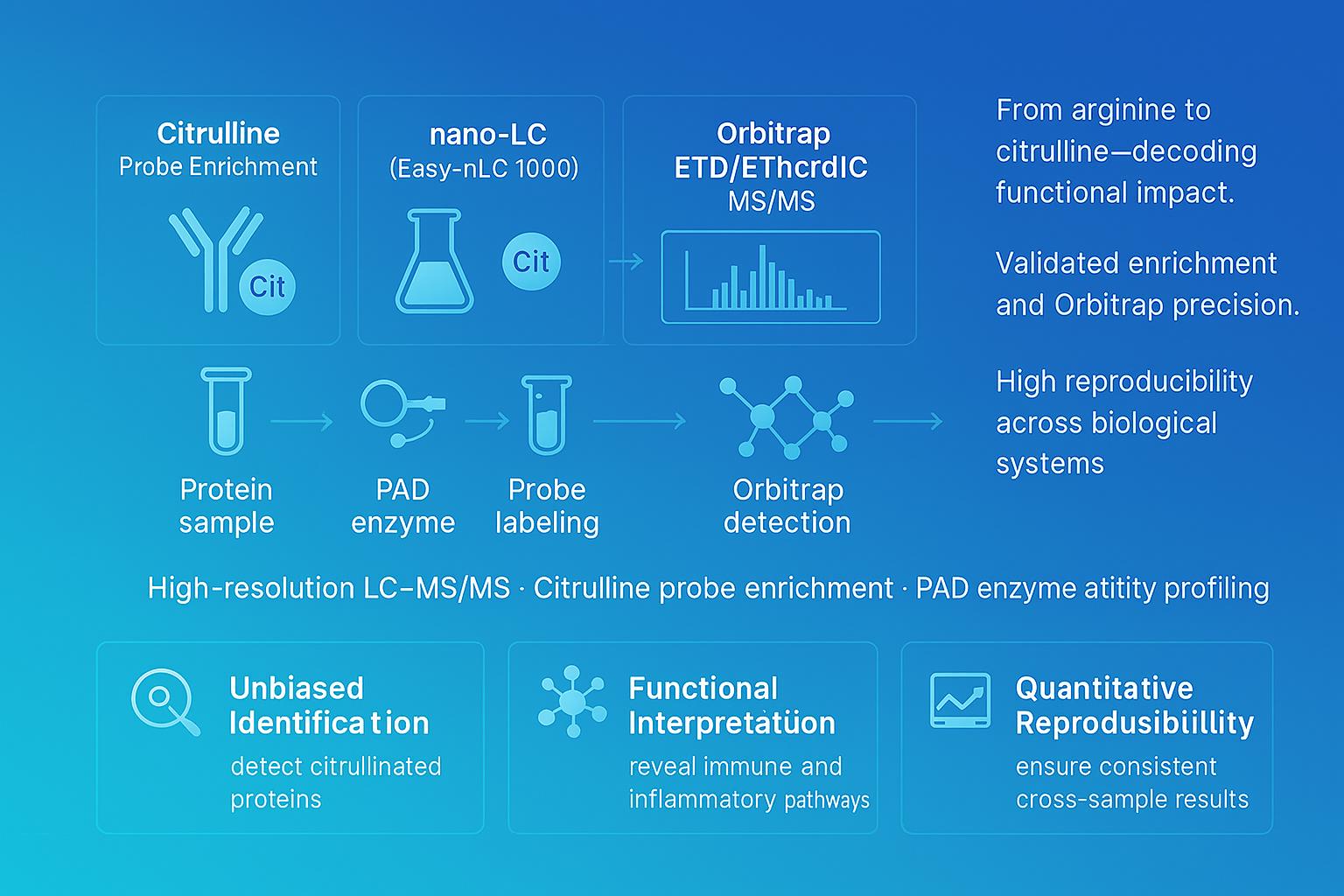 Citrulline
Probe Enrichment

Cit

nano-LC
(Easy-nLC 1000)

Cit

Orbitrap
ETD/EThcrdIC
MS/MS

From arginine to citrulline—decoding functional impact.

Validated enrichment and Orbitrap precision.

High reproducibility across biological systems

Protein sample

PAD enzyme

Probe labeling

Orbitrap detection

High-resolution LC–MS/MS · Citrulline probe enrichment · PAD enzyme atitity profiling

Unbiased Identifica tion
detect citrullinated proteins

Functional Interpretatüon
reveal immune and inflammatory pathways

Quantitative Reprodusibiillity
ensure consistent cross-sample results